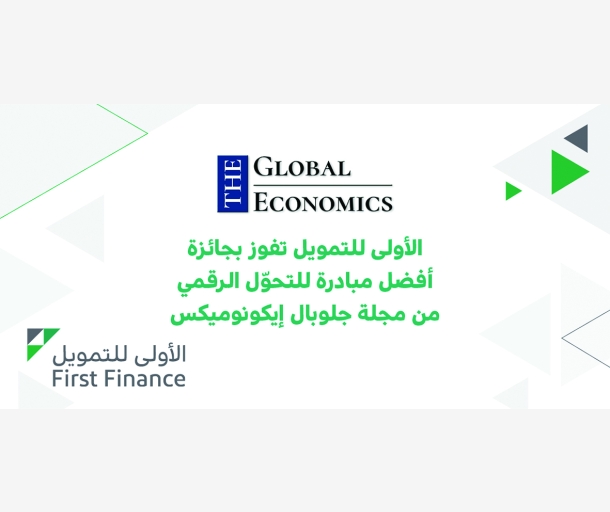 THE GLOBAL ECONOMICS

الأولى للتمويل تفوز بجائزة
أفضل مبادرة للتحوّل الرقمي
من مجلة جلوبال إيكونوميكس

الأولى للتمويل
First Finance